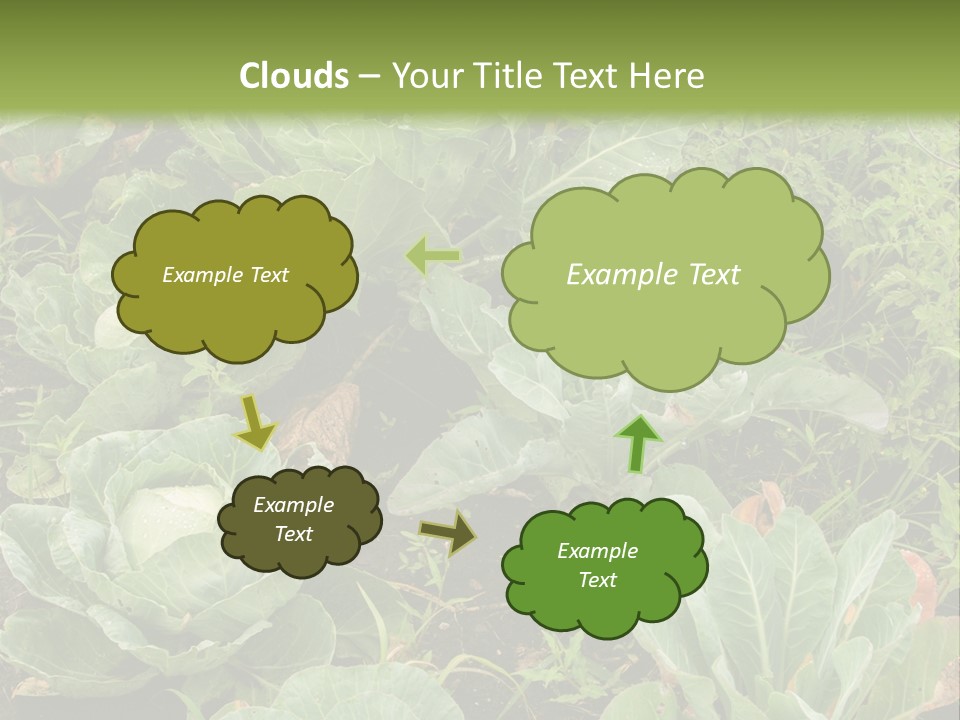 Clouds – Your Title Text Here

Example Text

Example Text

Example Text

Example Text